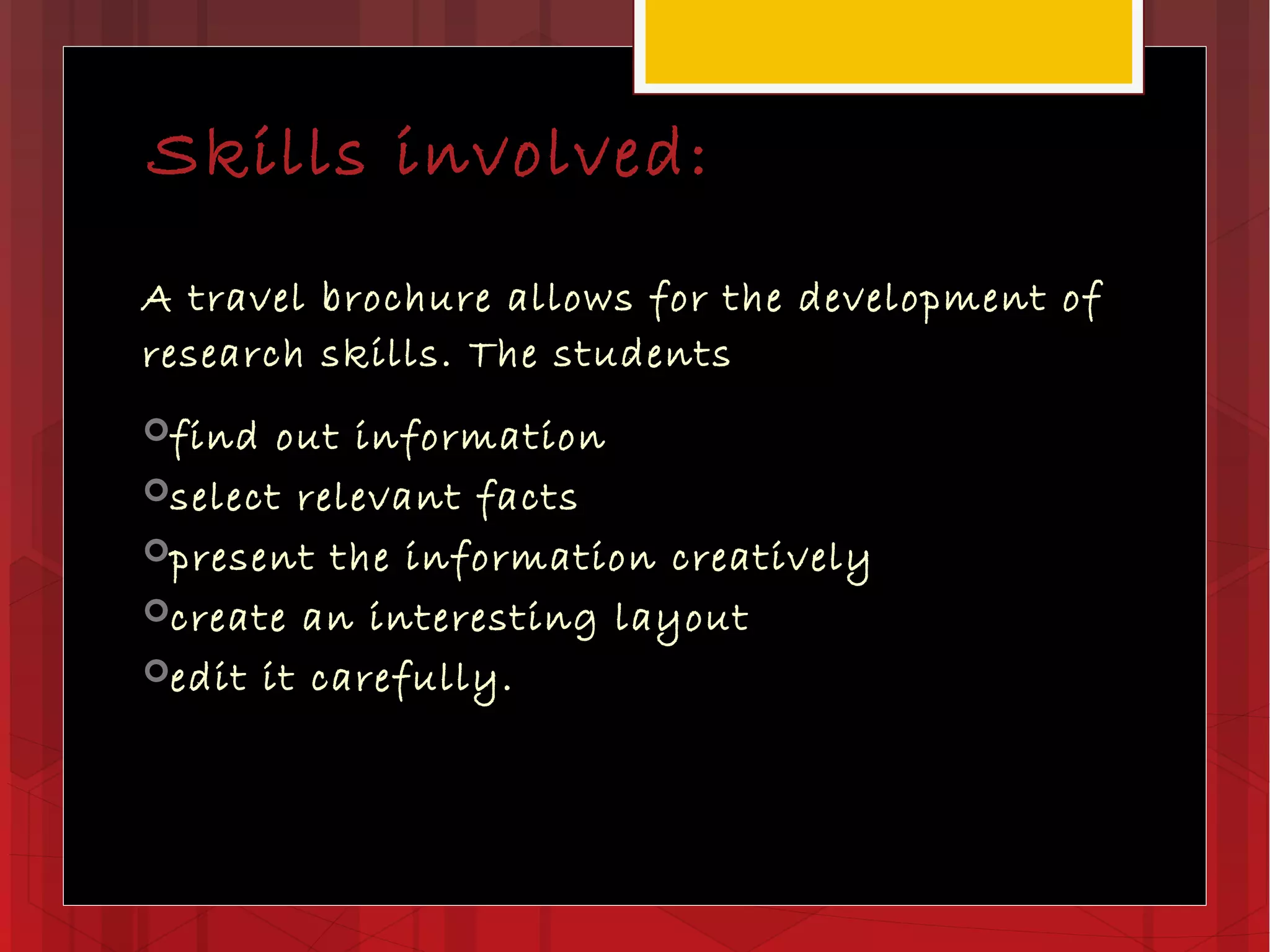 Skills involved:

A travel brochure allows for the development of research skills. The students

find out information
select relevant facts
present the information creatively
create an interesting layout
edit it carefully.